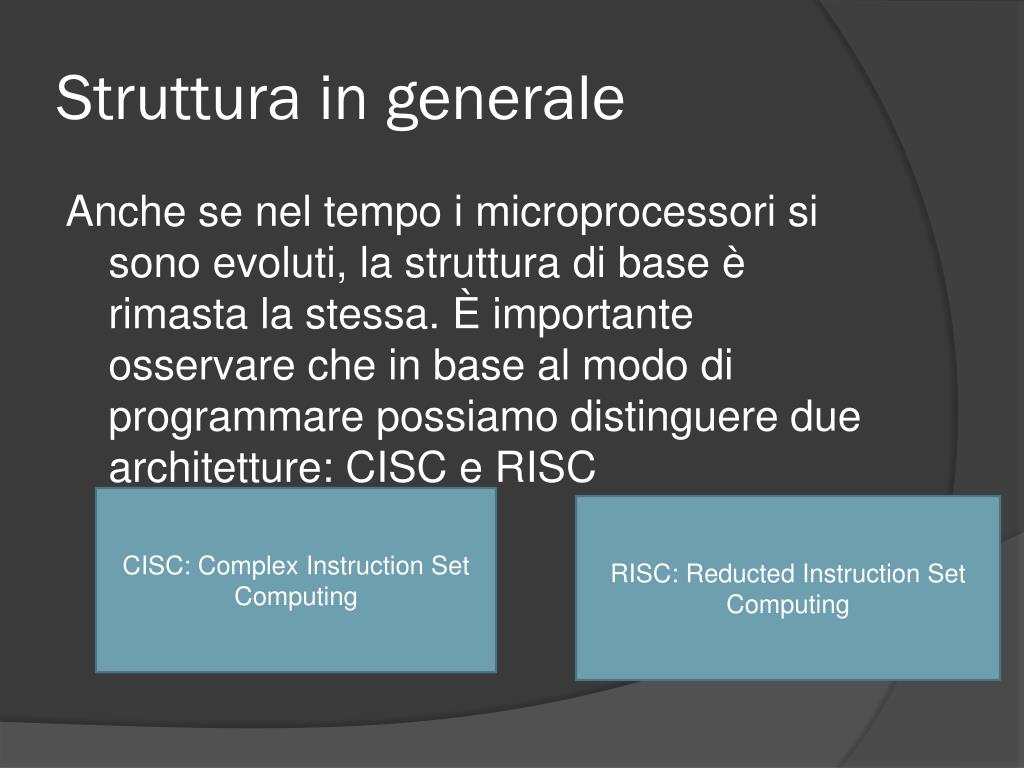 Struttura in generale

Anche se nel tempo i microprocessori si sono evoluti, la struttura di base è rimasta la stessa. È importante osservare che in base al modo di programmare possiamo distinguere due architetture: CISC e RISC

CISC: Complex Instruction Set Computing

RISC: Reducted Instruction Set Computing